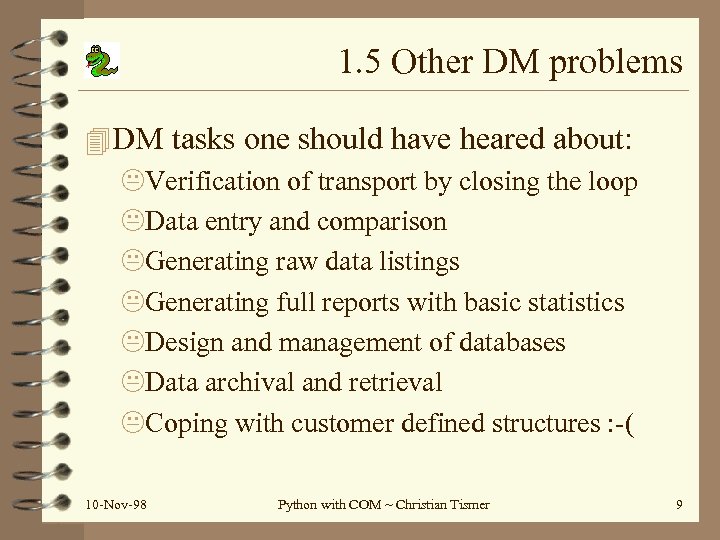 1.5 Other DM problems

DM tasks one should have heared about:

Verification of transport by closing the loop

Data entry and comparison

Generating raw data listings

Generating full reports with basic statistics

Design and management of databases

Data archival and retrieval

Coping with customer defined structures :-(

10-Nov-98

Python with COM ~ Christian Tismer

9